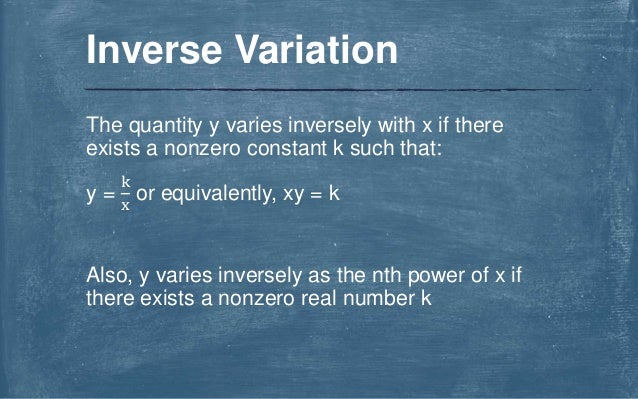 Inverse Variation

The quantity y varies inversely with x if there exists a nonzero constant k such that:

$y = \frac{k}{x}$ or equivalently, $xy = k$

Also, y varies inversely as the nth power of x if there exists a nonzero real number k